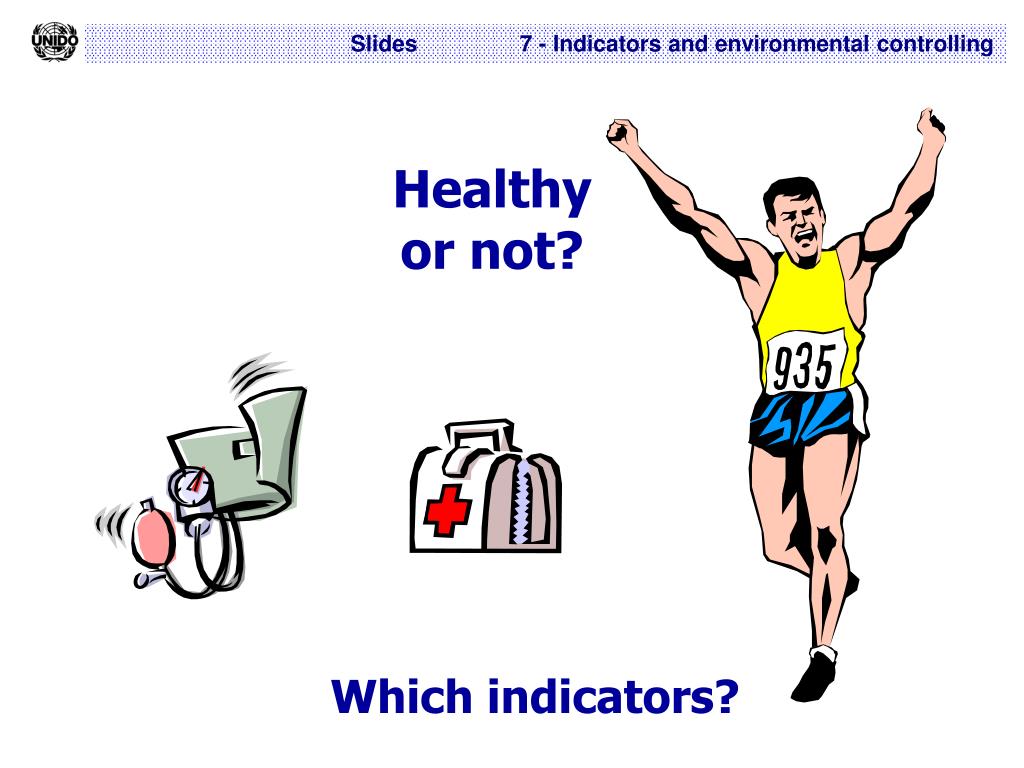 UNIDO

Slides

7 - Indicators and environmental controlling

Healthy or not?

935

Which indicators?